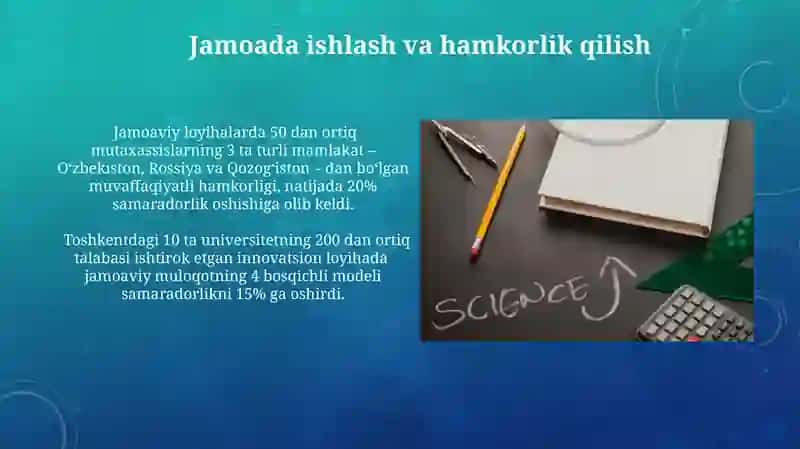 Jamoada ishlash va hamkorlik qilish

Jamoaviy loyihalarda 50 dan ortiq mutaxassislarning 3 ta turli mamlakat – Oʻzbekiston, Rossiya va Qozogʻiston - dan boʻlgan muvaffaqiyatli hamkorligi, natijada 20% samaradorlik oshishiga olib keldi.

Toshkentdagi 10 ta universitetning 200 dan ortiq talabasi ishtirok etgan innovatsion loyihada jamoaviy muloqotning 4 bosqichli modeli samaradorlikni 15% ga oshirdi.

SCIENCE